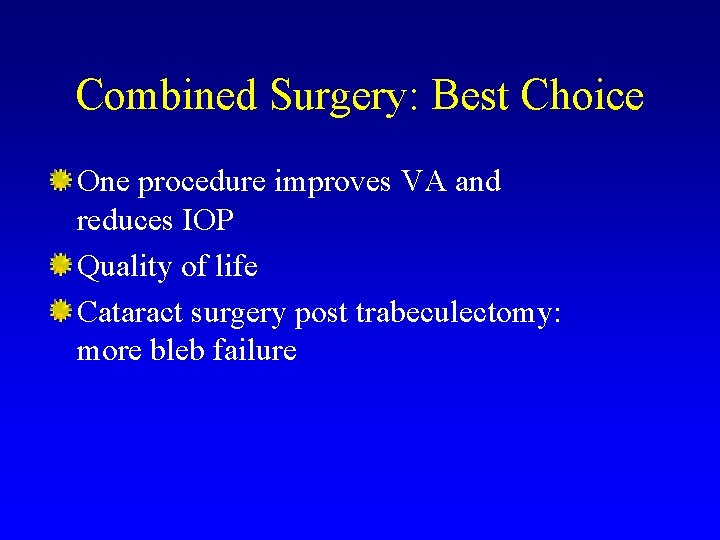 Combined Surgery: Best Choice

One procedure improves VA and reduces IOP

Quality of life

Cataract surgery post trabeculectomy: more bleb failure